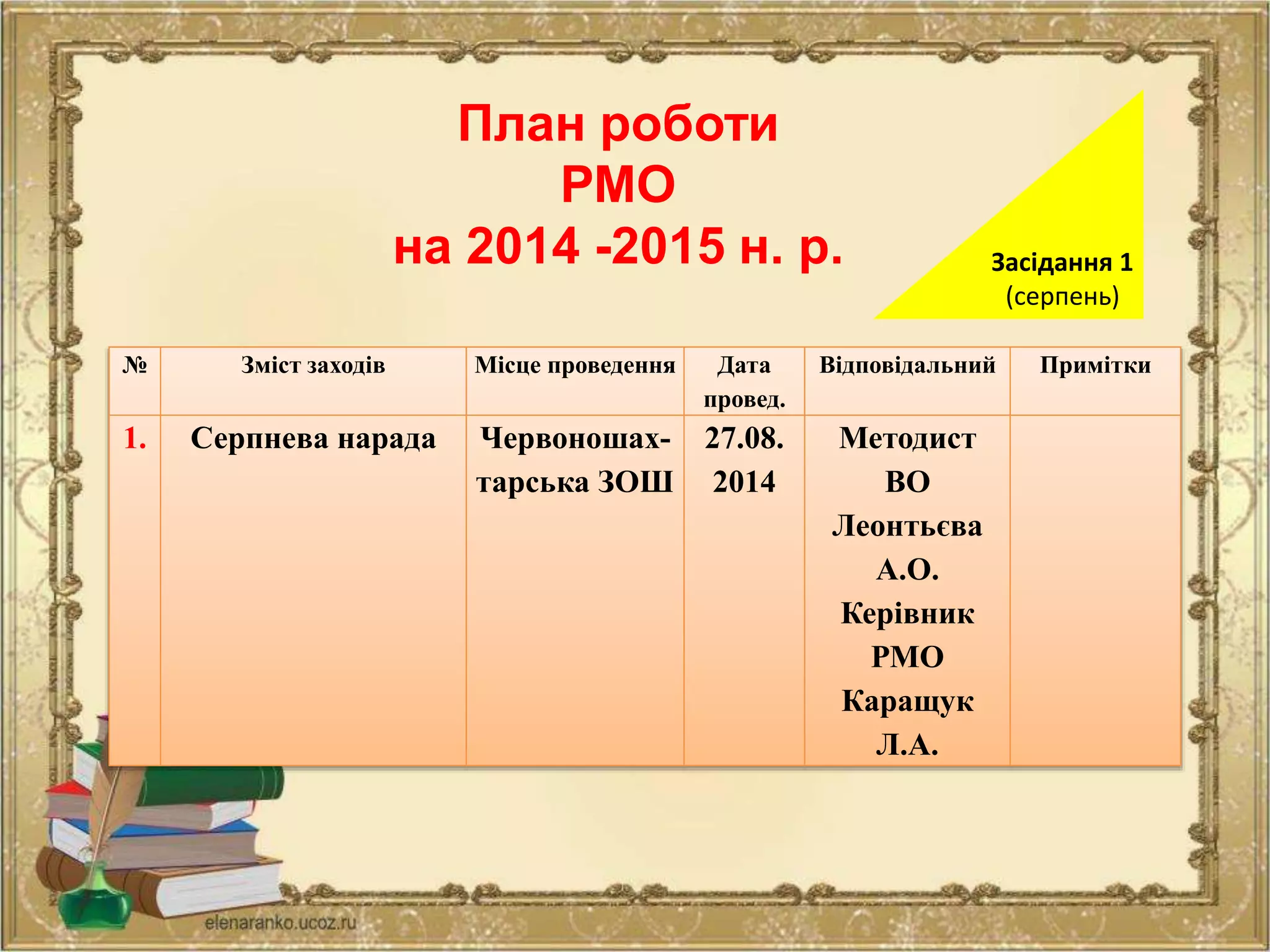 План роботи
РМО
на 2014 -2015 н. р.

Засідання 1
(серпень)

| № | Зміст заходів | Місце проведення | Дата провед. | Відповідальний | Примітки |
|---|---|---|---|---|---|
| 1. | Серпнева нарада | Червоношахтарська ЗОШ | 27.08. 2014 | Методист ВО Леонтьєва А.О. Керівник РМО Каращук Л.А. | |

elenaranko.ucoz.ru